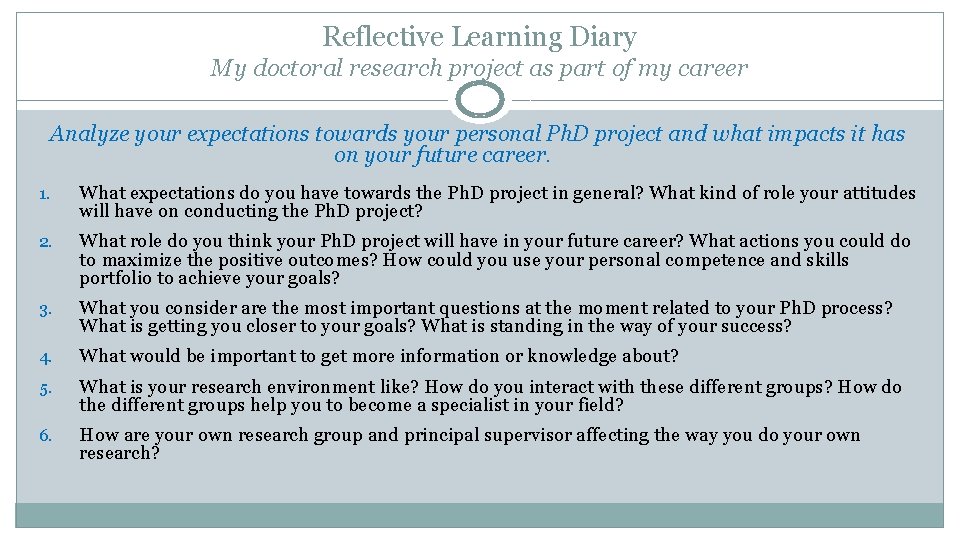 Reflective Learning Diary
My doctoral research project as part of my career

Analyze your expectations towards your personal PhD project and what impacts it has on your future career.

1. What expectations do you have towards the PhD project in general? What kind of role your attitudes will have on conducting the PhD project?

2. What role do you think your PhD project will have in your future career? What actions you could do to maximize the positive outcomes? How could you use your personal competence and skills portfolio to achieve your goals?

3. What you consider are the most important questions at the moment related to your PhD process? What is getting you closer to your goals? What is standing in the way of your success?

4. What would be important to get more information or knowledge about?

5. What is your research environment like? How do you interact with these different groups? How do the different groups help you to become a specialist in your field?

6. How are your own research group and principal supervisor affecting the way you do your own research?